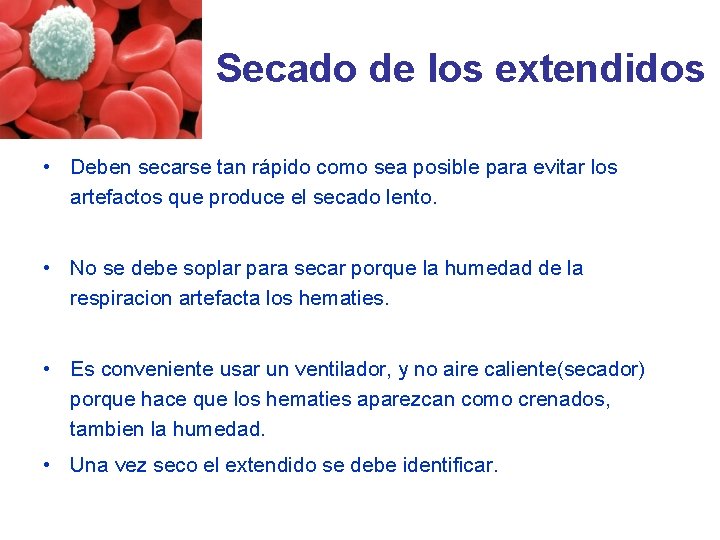 Secado de los extendidos

• Deben secarse tan rápido como sea posible para evitar los artefactos que produce el secado lento.

• No se debe soplar para secar porque la humedad de la respiracion artefacta los hematies.

• Es conveniente usar un ventilador, y no aire caliente(secador) porque hace que los hematies aparezcan como crenados, tambien la humedad.

• Una vez seco el extendido se debe identificar.